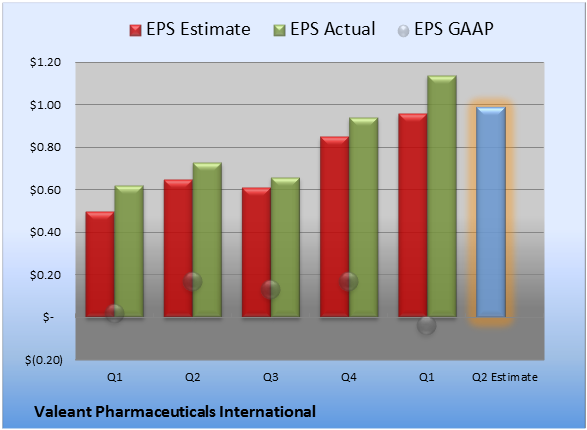 EPS Estimate EPS Actual EPS GAAP

$1.20
$1.00
$0.80
$0.60
$0.40
$0.20
$-
$(0.20)

Q1 Q2 Q3 Q4 Q1 Q2 Estimate

Valeant Pharmaceuticals International